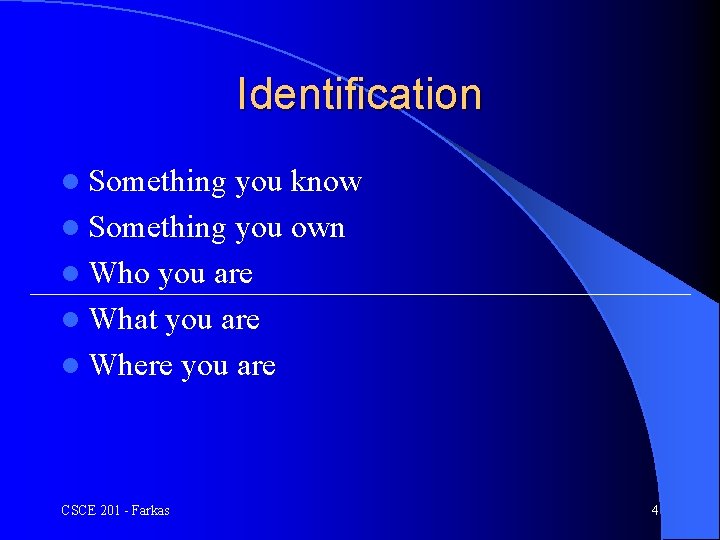 Identification

- Something you know
- Something you own
- Who you are
- What you are
- Where you are

CSCE 201 - Farkas

4